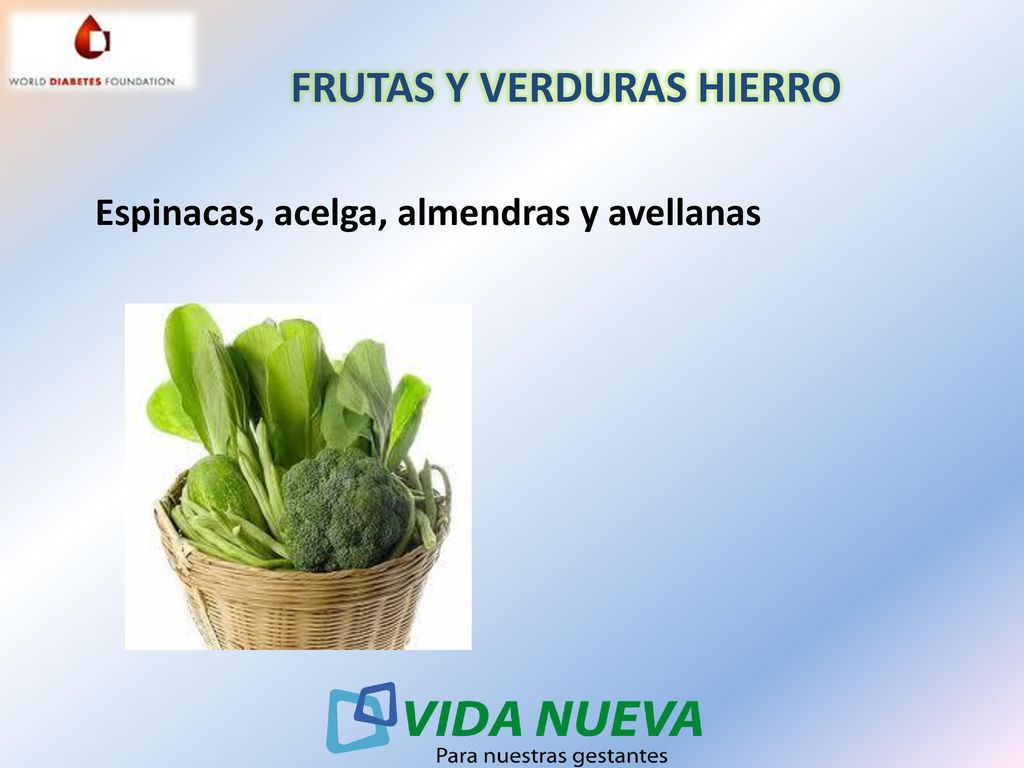 WORLD DIABETES FOUNDATION

FRUTAS Y VERDURAS HIERRO

Espinacas, acelga, almendras y avellanas

VIDA NUEVA
Para nuestras gestantes